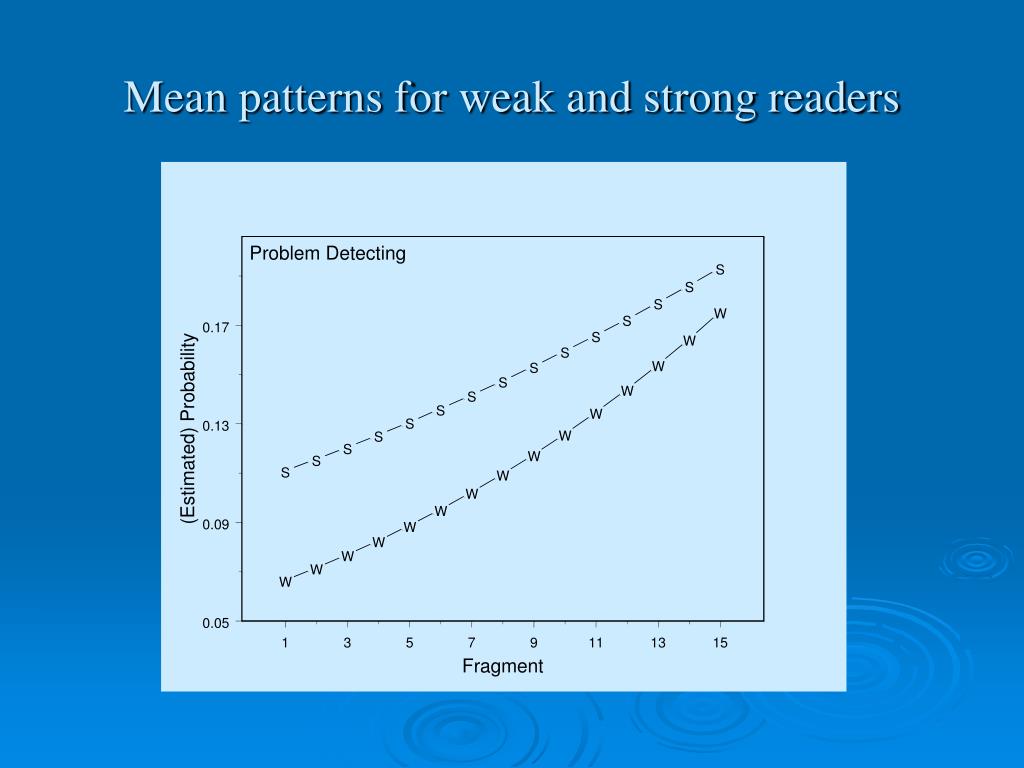 Mean patterns for weak and strong readers

Problem Detecting

(Estimated) Probability

0.17
0.13
0.09
0.05

S S S S S S S S S S S S S S S
W W W W W W W W W W W W W W W

1 3 5 7 9 11 13 15

Fragment